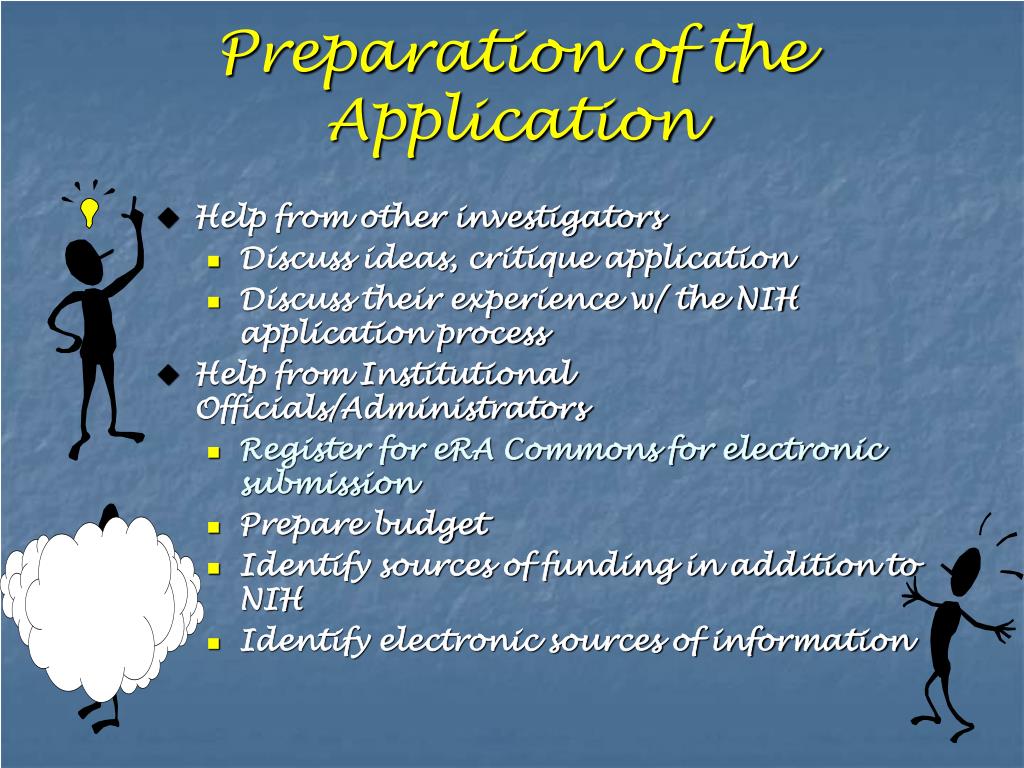 Preparation of the Application

Help from other investigators
Discuss ideas, critique application
Discuss their experience w/ the NIH application process
Help from Institutional Officials/Administrators
Register for eRA Commons for electronic submission
Prepare budget
Identify sources of funding in addition to NIH
Identify electronic sources of information